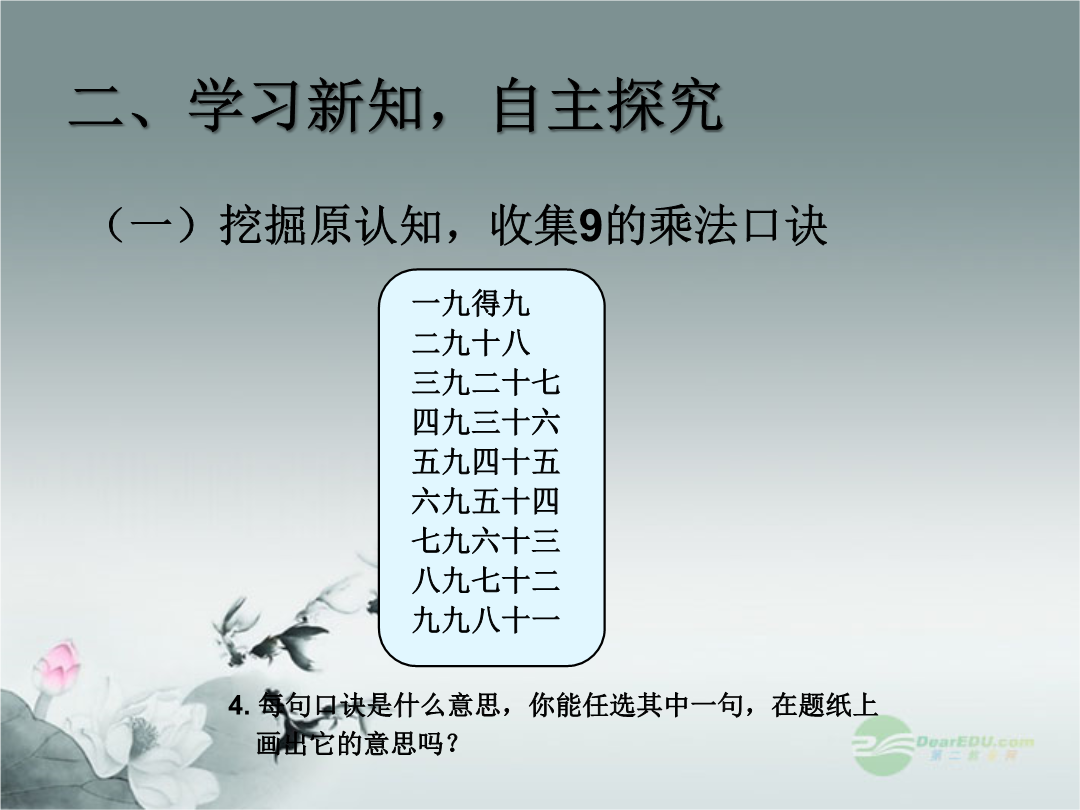 二、学习新知，自主探究

（一）挖掘原认知，收集9的乘法口诀

一九得九
二九十八
三九二十七
四九三十六
五九四十五
六九五十四
七九六十三
八九七十二
九九八十一

4. 每句口诀是什么意思，你能任选其中一句，在题纸上画出它的意思吗？

DearEDU.com
第二教育网